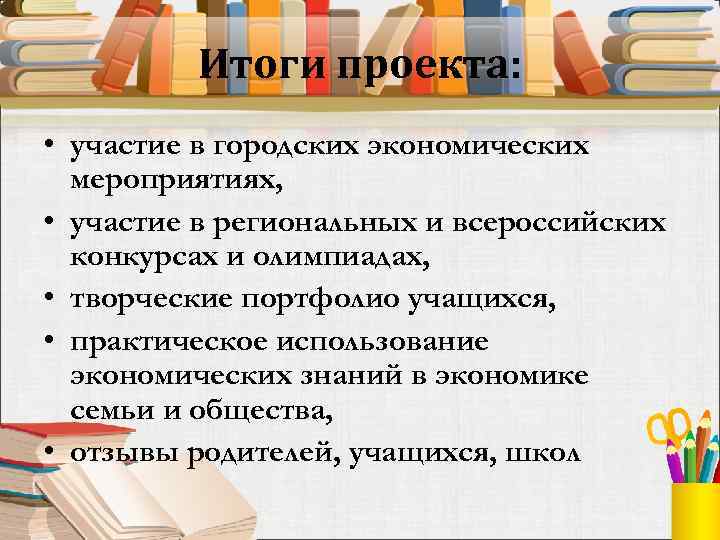 Итоги проекта:

• участие в городских экономических мероприятиях,
• участие в региональных и всероссийских конкурсах и олимпиадах,
• творческие портфолио учащихся,
• практическое использование экономических знаний в экономике семьи и общества,
• отзывы родителей, учащихся, школ